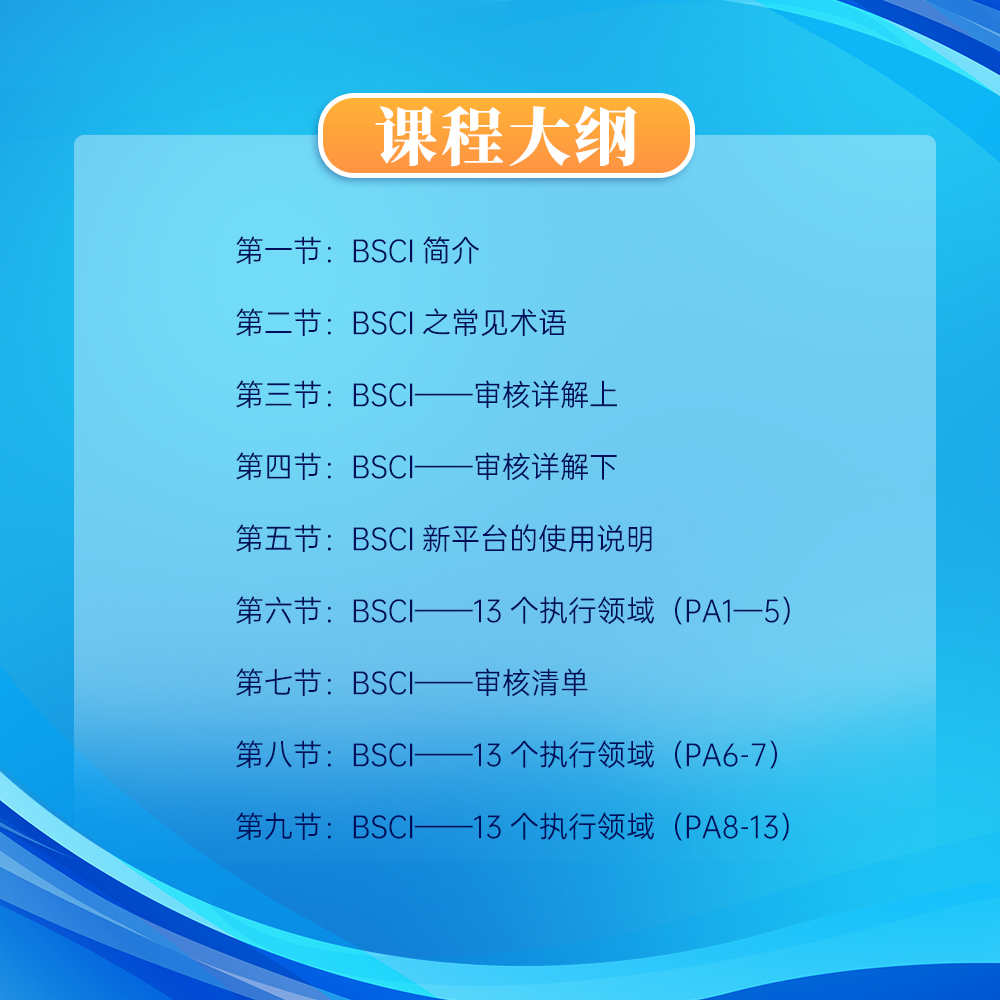 课程大纲

第一节：BSCI 简介

第二节：BSCI 之常见术语

第三节：BSCI——审核详解上

第四节：BSCI——审核详解下

第五节：BSCI 新平台的使用说明

第六节：BSCI——13 个执行领域（PA1—5）

第七节：BSCI——审核清单

第八节：BSCI——13 个执行领域（PA6-7）

第九节：BSCI——13 个执行领域（PA8-13）